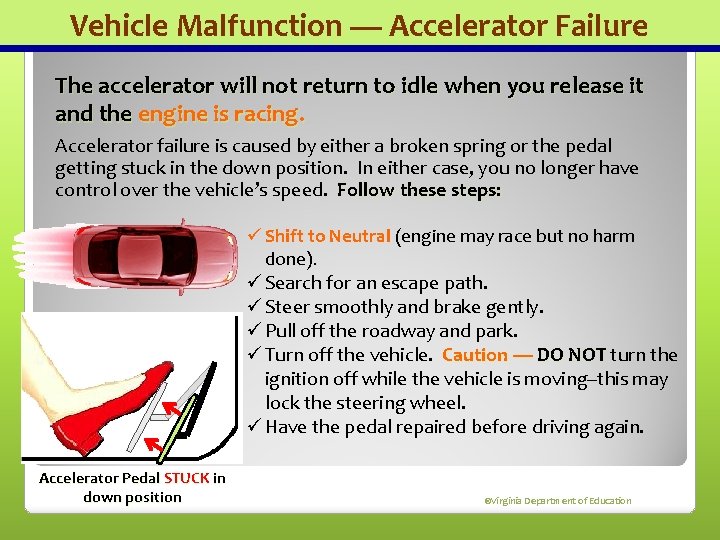 Vehicle Malfunction — Accelerator Failure

The accelerator will not return to idle when you release it and the engine is racing.

Accelerator failure is caused by either a broken spring or the pedal getting stuck in the down position. In either case, you no longer have control over the vehicle's speed. Follow these steps:

✓ Shift to Neutral (engine may race but no harm done).
✓ Search for an escape path.
✓ Steer smoothly and brake gently.
✓ Pull off the roadway and park.
✓ Turn off the vehicle. Caution — DO NOT turn the ignition off while the vehicle is moving–this may lock the steering wheel.
✓ Have the pedal repaired before driving again.

Accelerator Pedal STUCK in down position

©Virginia Department of Education